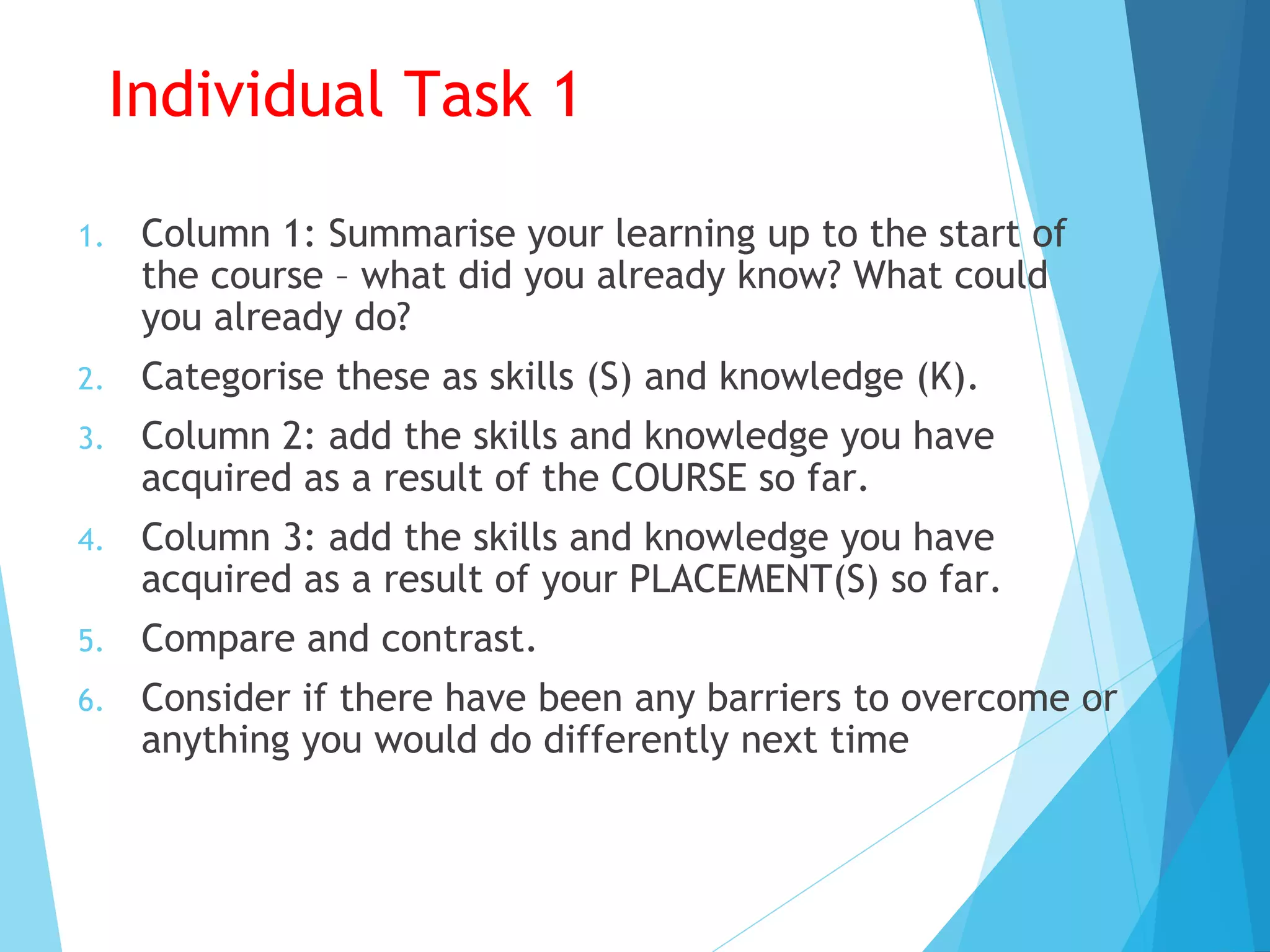 Individual Task 1

1. Column 1: Summarise your learning up to the start of the course – what did you already know? What could you already do?
2. Categorise these as skills (S) and knowledge (K).
3. Column 2: add the skills and knowledge you have acquired as a result of the COURSE so far.
4. Column 3: add the skills and knowledge you have acquired as a result of your PLACEMENT(S) so far.
5. Compare and contrast.
6. Consider if there have been any barriers to overcome or anything you would do differently next time